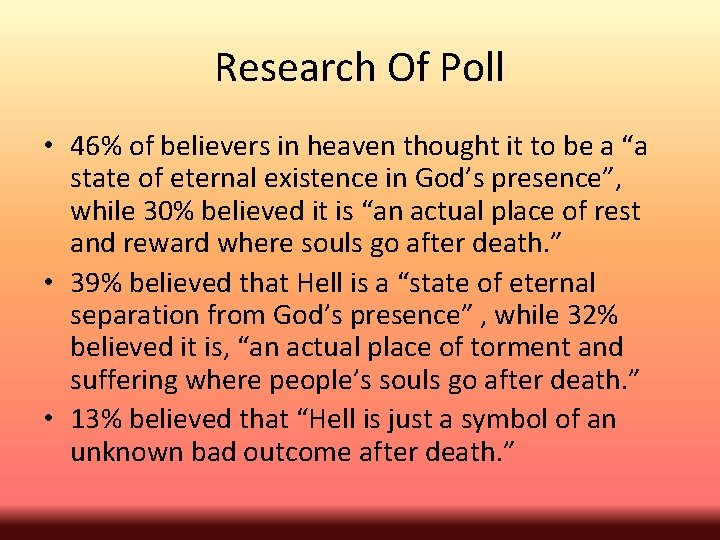 Research Of Poll

• 46% of believers in heaven thought it to be a “a state of eternal existence in God’s presence”, while 30% believed it is “an actual place of rest and reward where souls go after death.”

• 39% believed that Hell is a “state of eternal separation from God’s presence” , while 32% believed it is, “an actual place of torment and suffering where people’s souls go after death.”

• 13% believed that “Hell is just a symbol of an unknown bad outcome after death.”